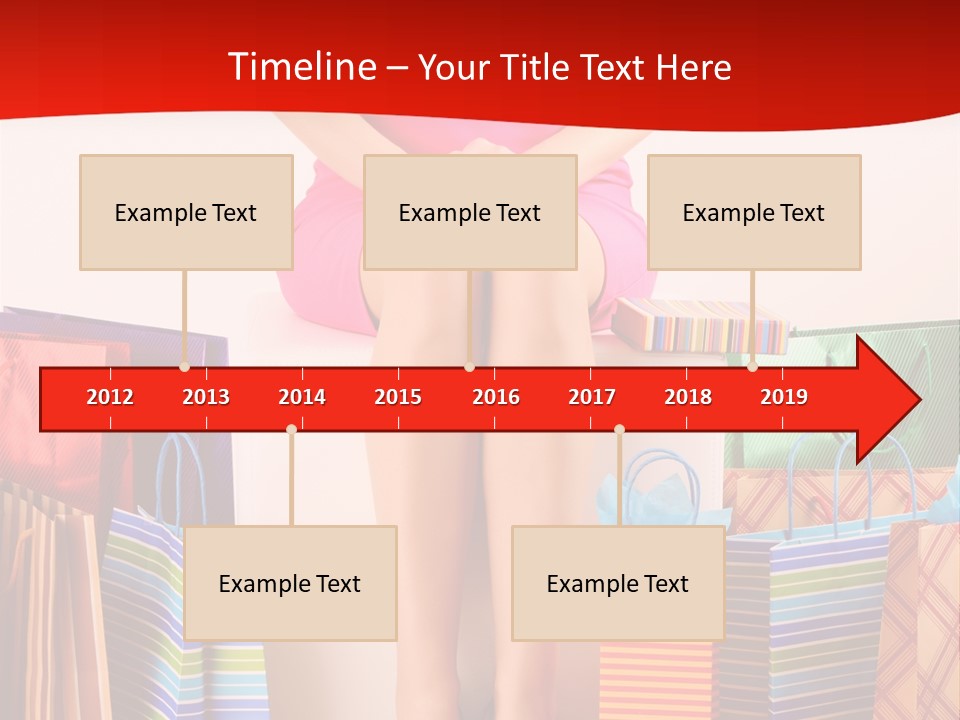 Timeline – Your Title Text Here

Example Text

Example Text

Example Text

2012 2013 2014 2015 2016 2017 2018 2019

Example Text

Example Text